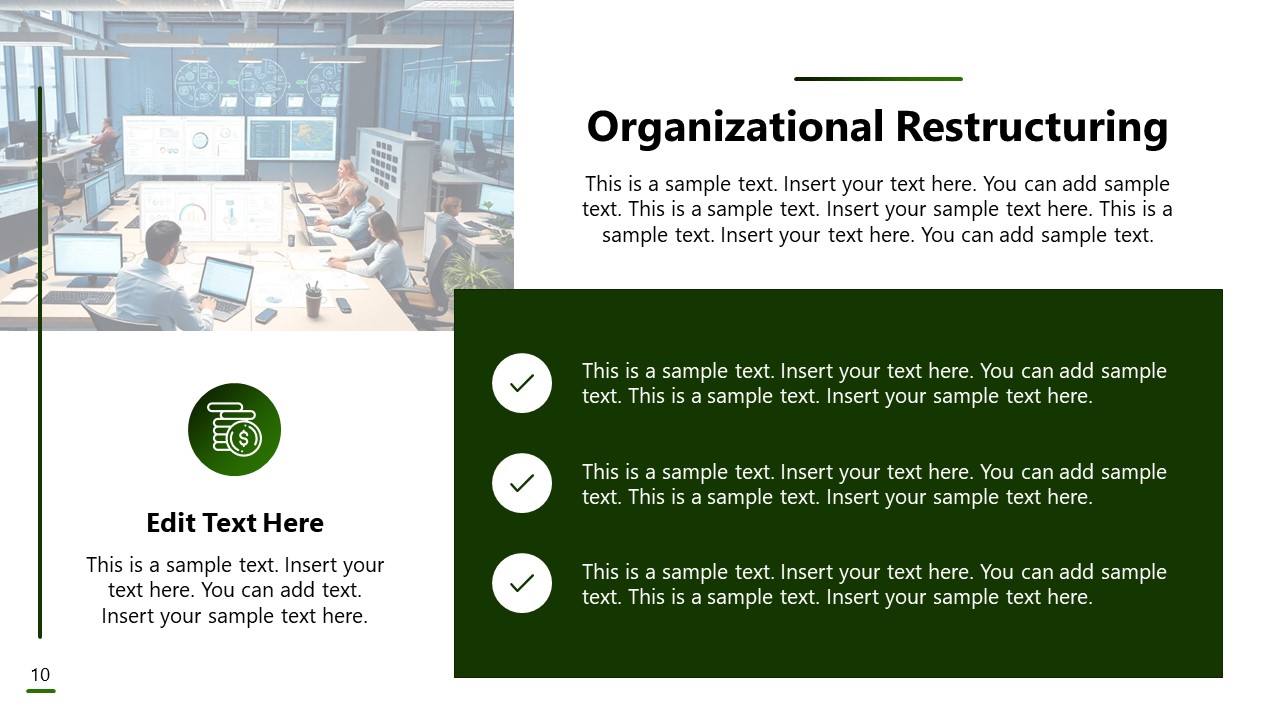 Organizational Restructuring

This is a sample text. Insert your text here. You can add sample text. This is a sample text. Insert your sample text here. This is a sample text. Insert your text here. You can add sample text.

This is a sample text. Insert your text here. You can add sample text. This is a sample text. Insert your sample text here.

This is a sample text. Insert your text here. You can add sample text. This is a sample text. Insert your sample text here.

This is a sample text. Insert your text here. You can add sample text. This is a sample text. Insert your sample text here.

Edit Text Here

This is a sample text. Insert your text here. You can add text. Insert your sample text here.

10